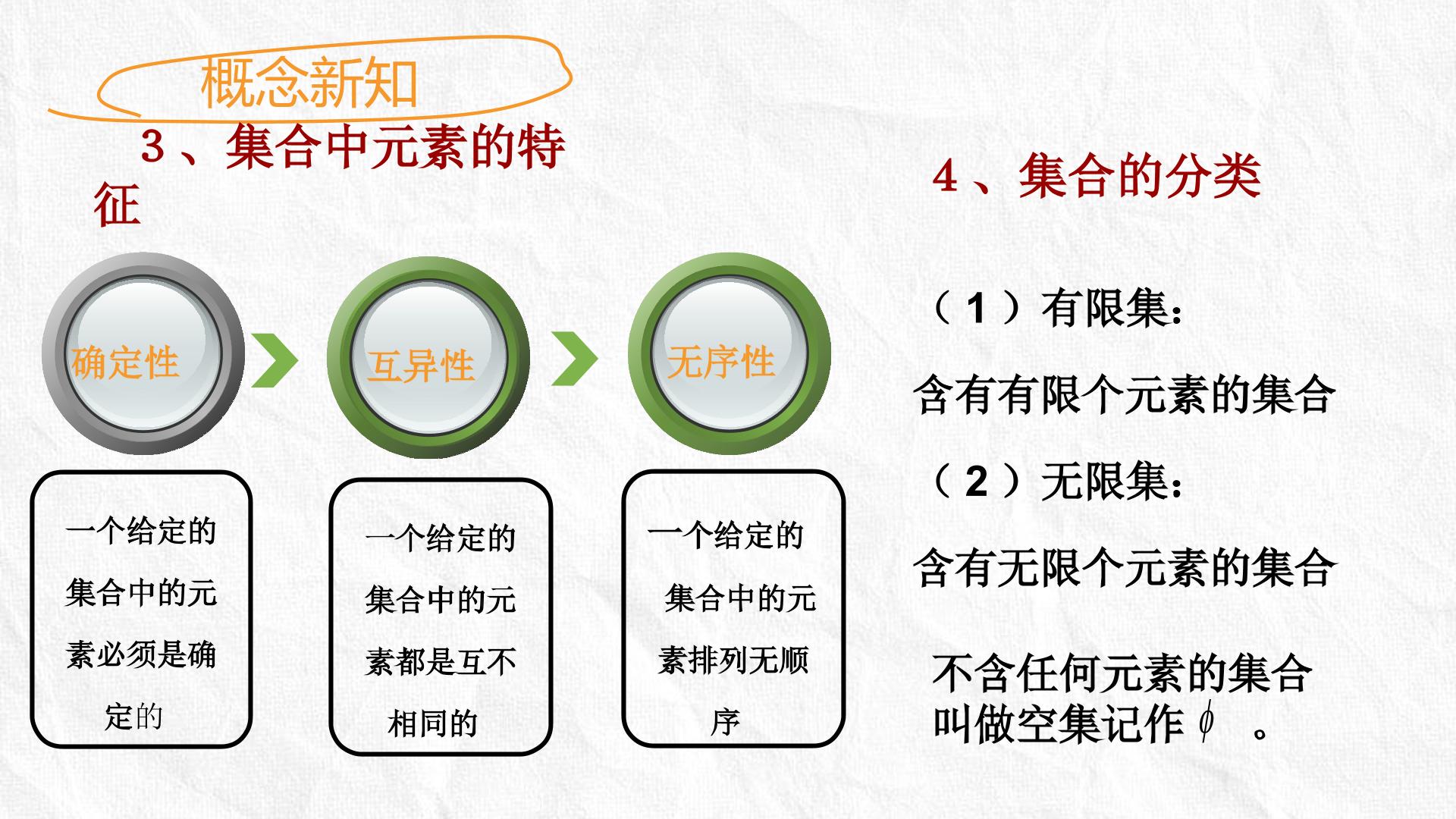 概念新知

3、集合中元素的特征

确定性

互异性

无序性

一个给定的集合中的元素必须是确定的

一个给定的集合中的元素都是互不相同的

一个给定的集合中的元素排列无顺序

4、集合的分类

（1）有限集：

含有有限个元素的集合

（2）无限集：

含有无限个元素的集合

不含任何元素的集合叫做空集记作 $\phi$ 。